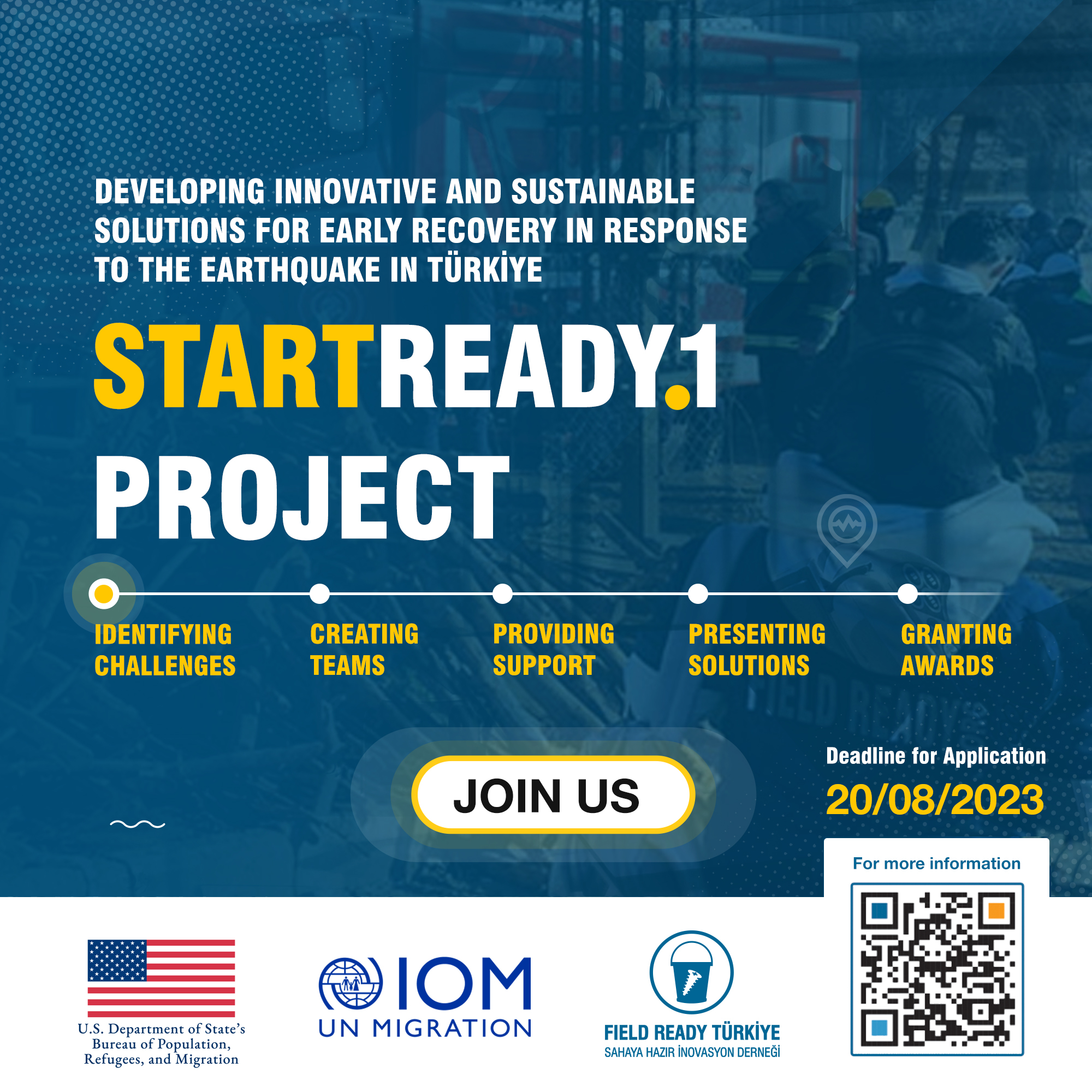 DEVELOPING INNOVATIVE AND SUSTAINABLE SOLUTIONS FOR EARLY RECOVERY IN RESPONSE TO THE EARTHQUAKE IN TÜRKİYE

STARTREADY.1 PROJECT

IDENTIFYING CHALLENGES

CREATING TEAMS

PROVIDING SUPPORT

PRESENTING SOLUTIONS

GRANTING AWARDS

JOIN US

Deadline for Application
20/08/2023

For more information

U.S. Department of State's Bureau of Population, Refugees, and Migration

IOM
UN MIGRATION

FIELD READY TÜRKİYE
SAHAYA HAZIR İNOVASYON DERNEĞİ